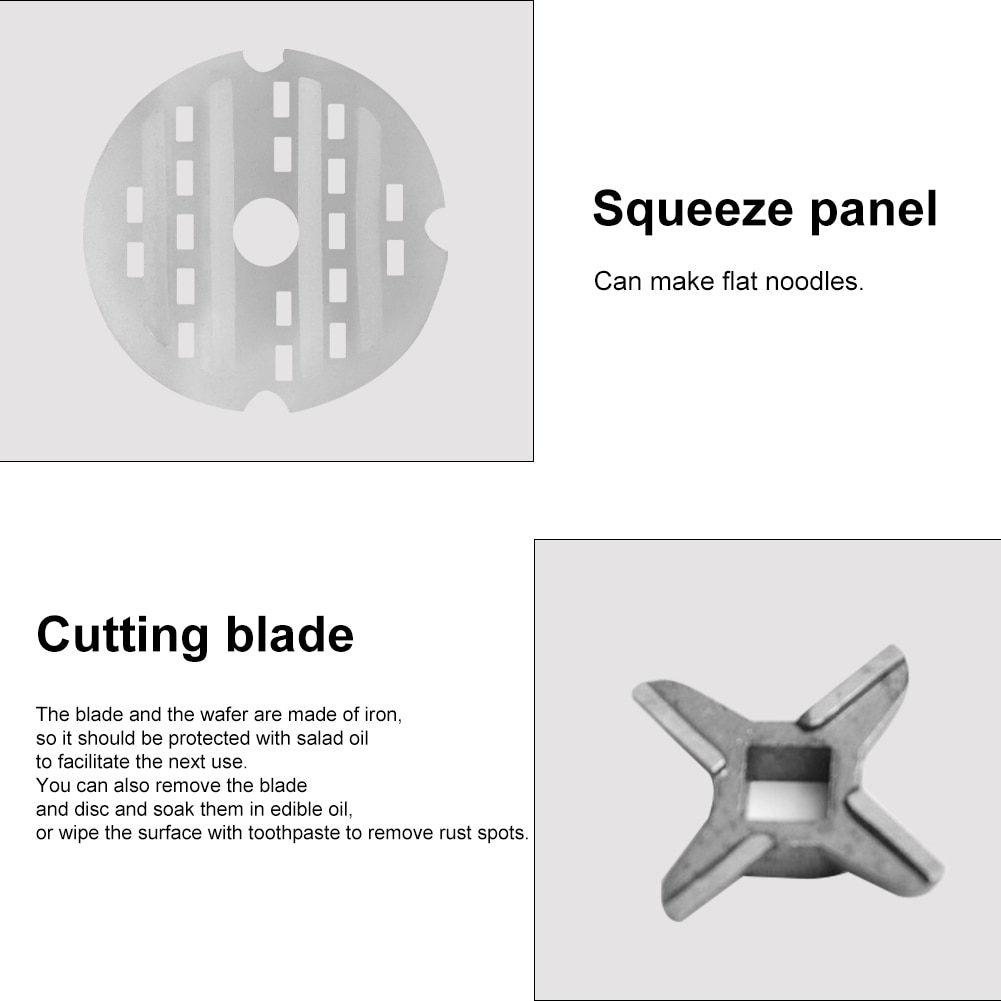 Squeeze panel

Can make flat noodles.

Cutting blade

The blade and the wafer are made of iron, so it should be protected with salad oil to facilitate the next use.
You can also remove the blade and disc and soak them in edible oil, or wipe the surface with toothpaste to remove rust spots.